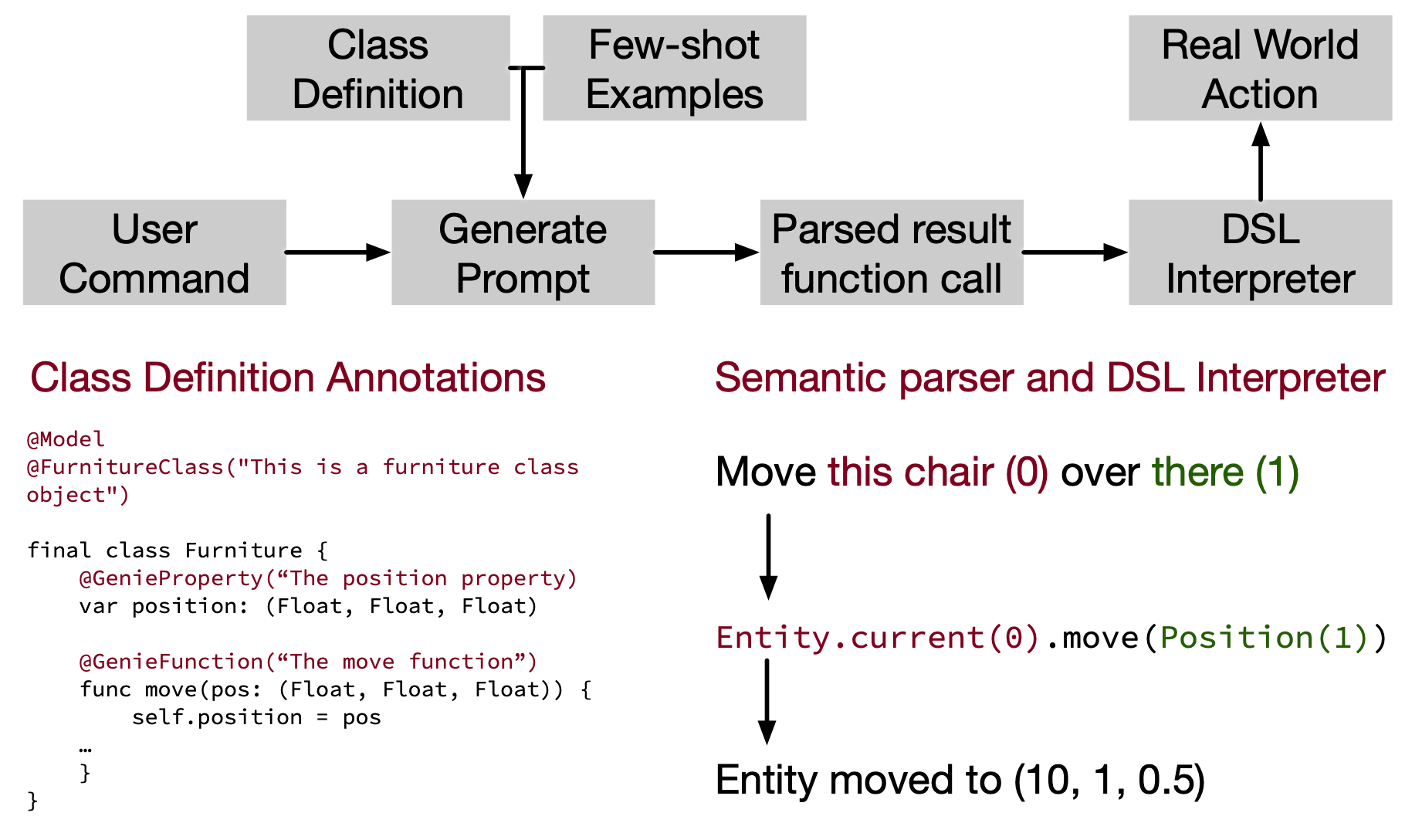 Class Definition

Few-shot Examples

Real World Action

User Command

Generate Prompt

Parsed result function call

DSL Interpreter

Class Definition Annotations

@Model
@FurnitureClass("This is a furniture class object")

final class Furniture {
    @GenieProperty(“The position property)
    var position: (Float, Float, Float)

    @GenieFunction(“The move function”)
    func move(pos: (Float, Float, Float)) {
        self.position = pos
    …
    }
}

Semantic parser and DSL Interpreter

Move this chair (0) over there (1)

Entity.current(0).move(Position(1))

Entity moved to (10, 1, 0.5)